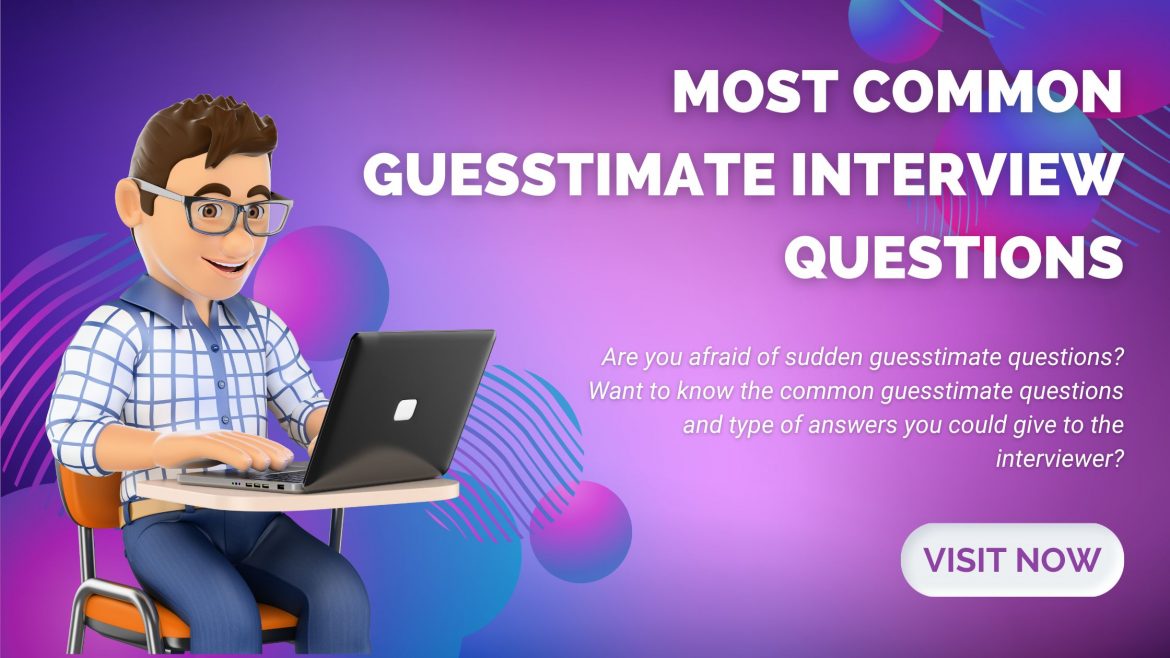 MOST COMMON GUESSTIMATE INTERVIEW QUESTIONS

Are you afraid of sudden guesstimate questions? Want to know the common guesstimate questions and type of answers you could give to the interviewer?

VISIT NOW